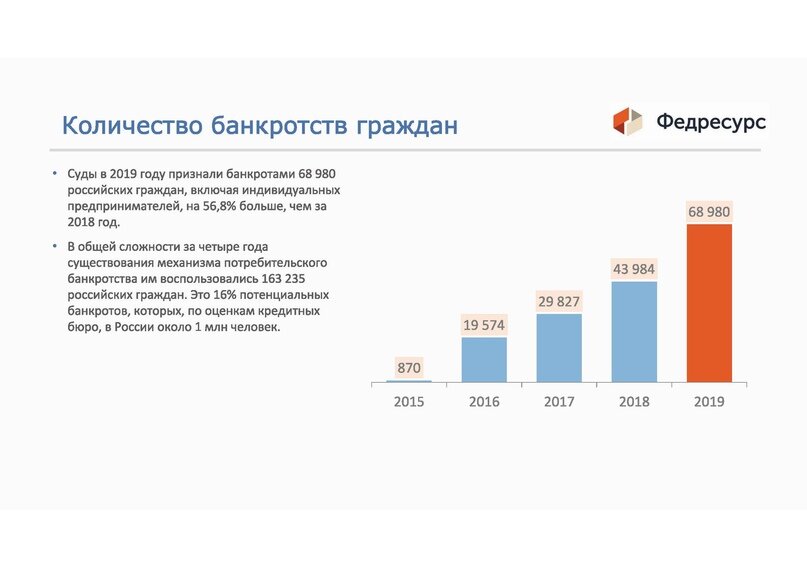 Количество банкротств граждан

Федресурс

• Суды в 2019 году признали банкротами 68 980 российских граждан, включая индивидуальных предпринимателей, на 56,8% больше, чем за 2018 год.

• В общей сложности за четыре года существования механизма потребительского банкротства им воспользовались 163 235 российских граждан. Это 16% потенциальных банкротов, которых, по оценкам кредитных бюро, в России около 1 млн человек.

870
19 574
29 827
43 984
68 980

2015 2016 2017 2018 2019